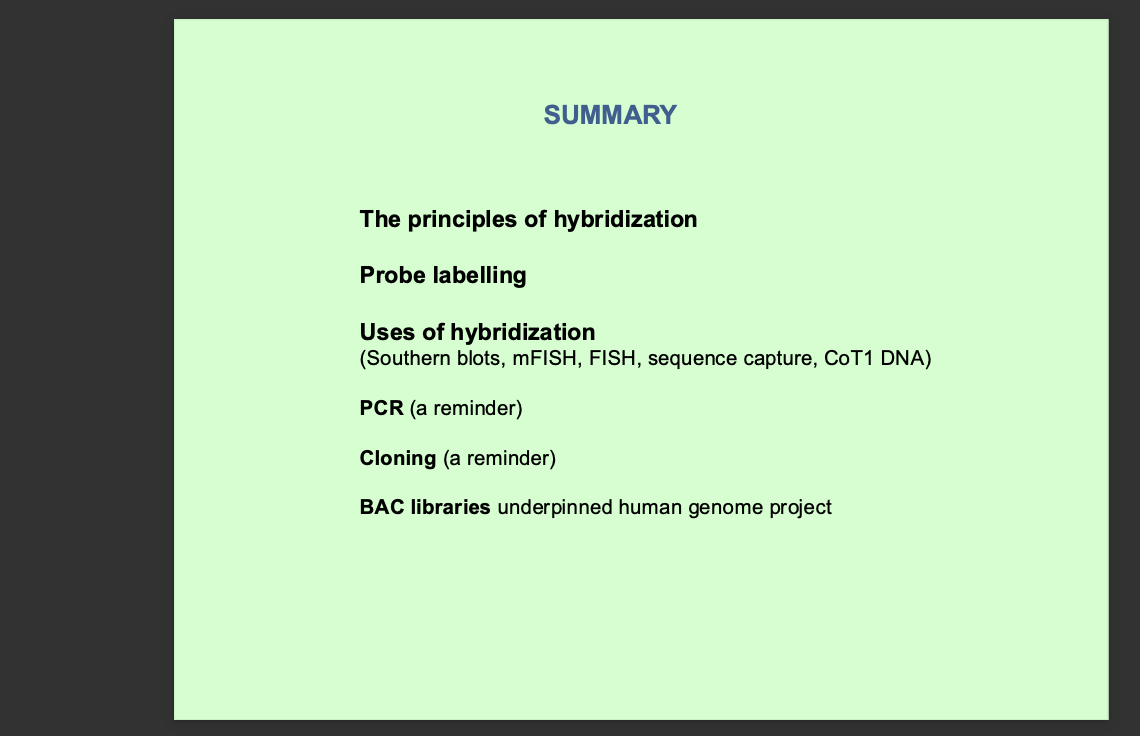 SUMMARY

The principles of hybridization

Probe labelling

Uses of hybridization
(Southern blots, mFISH, FISH, sequence capture, CoT1 DNA)

PCR (a reminder)

Cloning (a reminder)

BAC libraries underpinned human genome project